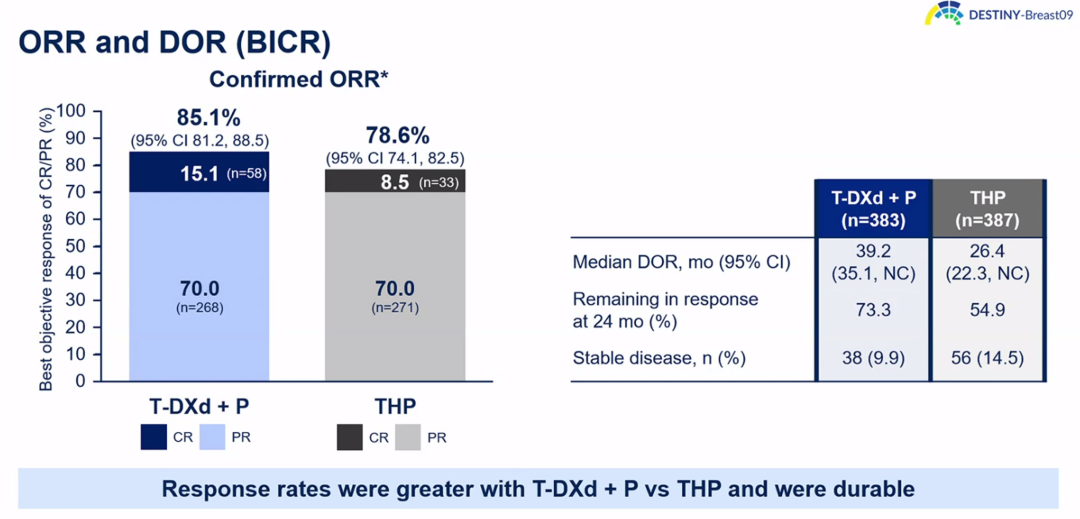 DESTINY-Breast09

ORR and DOR (BICR)

Confirmed ORR*

Best objective response of CR/PR (%)

100
90
80
70
60
50
40
30
20
10
0

85.1%
(95% CI 81.2, 88.5)
15.1 (n=58)
70.0
(n=268)

78.6%
(95% CI 74.1, 82.5)
8.5 (n=33)
70.0
(n=271)

T-DXd + P
CR PR

THP
CR PR

| | T-DXd + P (n=383) | THP (n=387) |
|---|---|---|
| Median DOR, mo (95% CI) | 39.2 (35.1, NC) | 26.4 (22.3, NC) |
| Remaining in response at 24 mo (%) | 73.3 | 54.9 |
| Stable disease, n (%) | 38 (9.9) | 56 (14.5) |

Response rates were greater with T-DXd + P vs THP and were durable